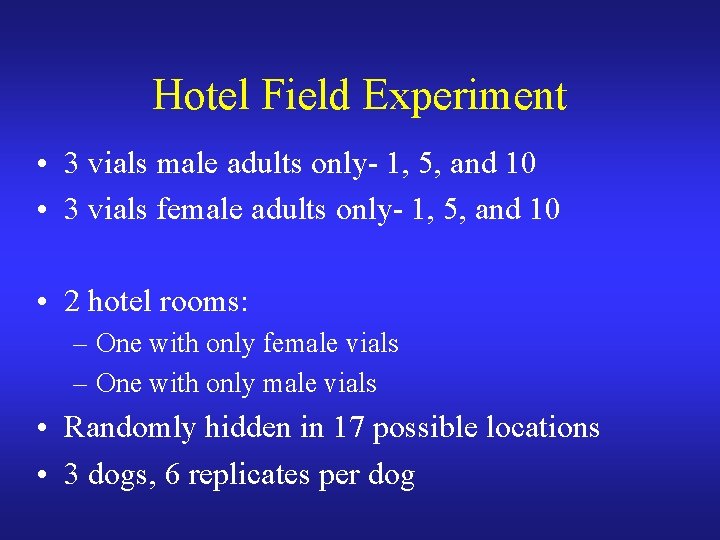 Hotel Field Experiment

• 3 vials male adults only- 1, 5, and 10
• 3 vials female adults only- 1, 5, and 10

• 2 hotel rooms:
– One with only female vials
– One with only male vials
• Randomly hidden in 17 possible locations
• 3 dogs, 6 replicates per dog